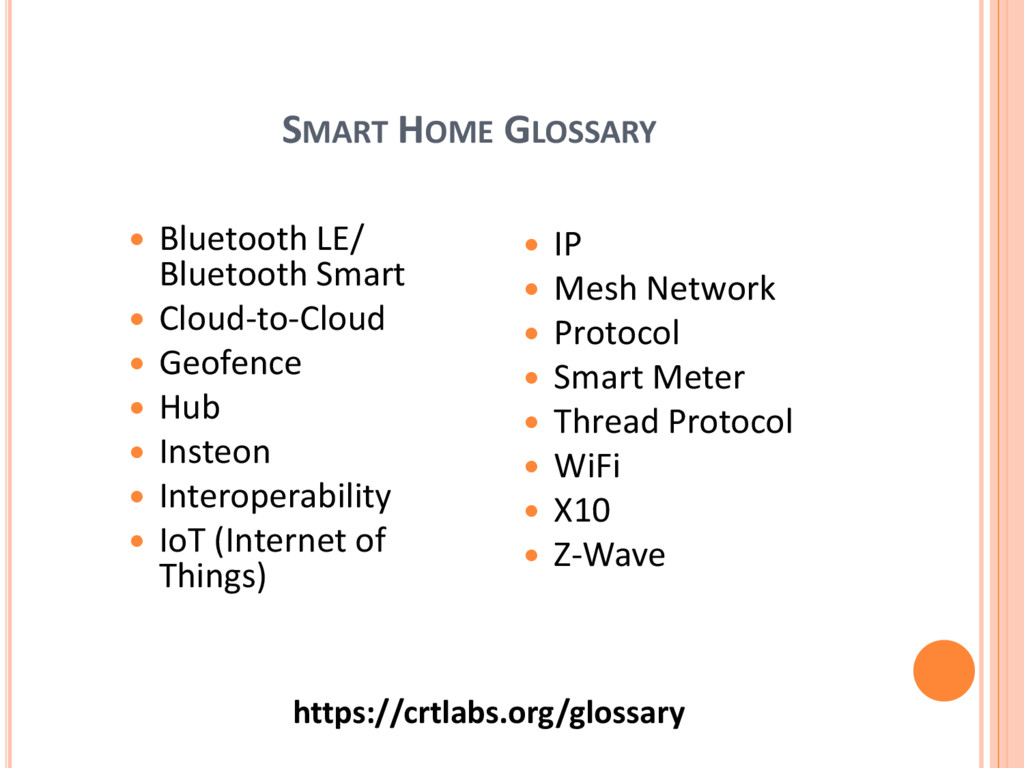 SMART HOME GLOSSARY

- Bluetooth LE/ Bluetooth Smart
- Cloud-to-Cloud
- Geofence
- Hub
- Insteon
- Interoperability
- IoT (Internet of Things)

- IP
- Mesh Network
- Protocol
- Smart Meter
- Thread Protocol
- WiFi
- X10
- Z-Wave

https://crtlabs.org/glossary